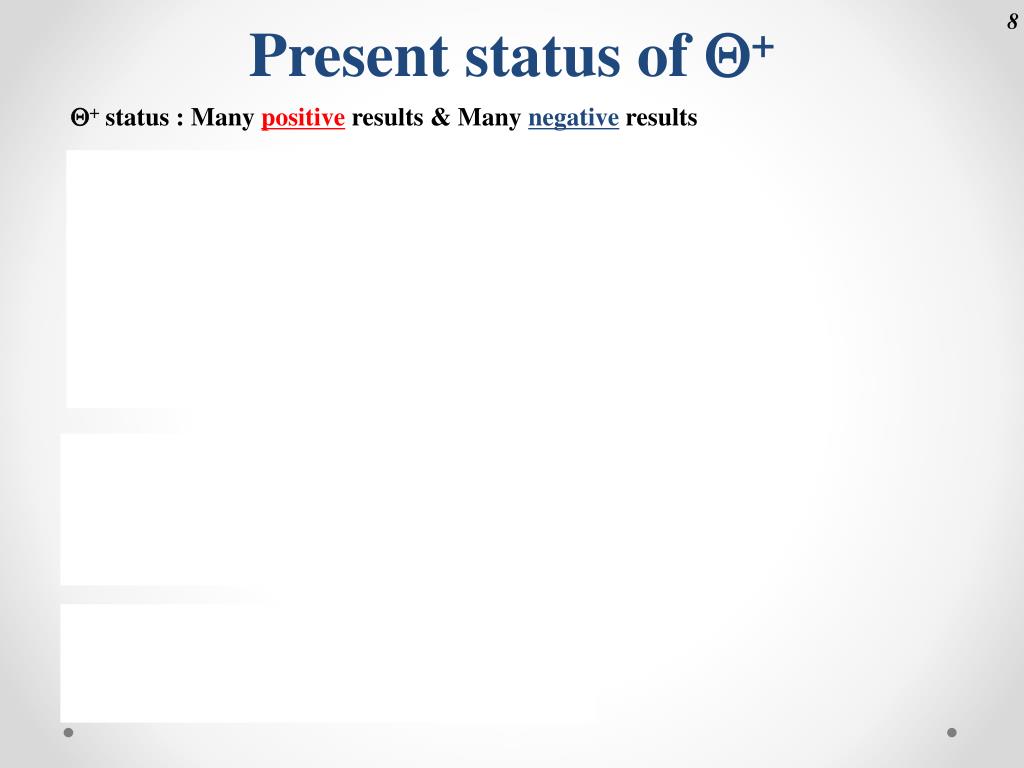 8

Present status of $\Theta^+$

$\Theta^+$ status : Many positive results & Many negative results